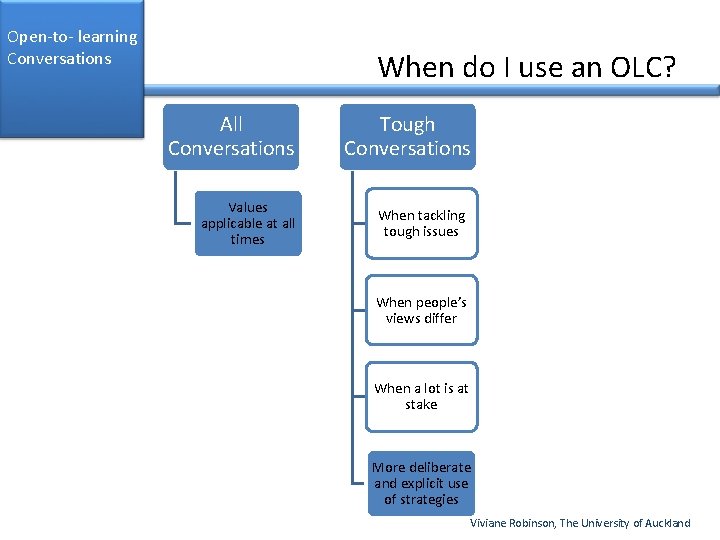 Open-to- learning Conversations

When do I use an OLC?

All Conversations

Values applicable at all times

Tough Conversations

When tackling tough issues

When people's views differ

When a lot is at stake

More deliberate and explicit use of strategies

Viviane Robinson, The University of Auckland